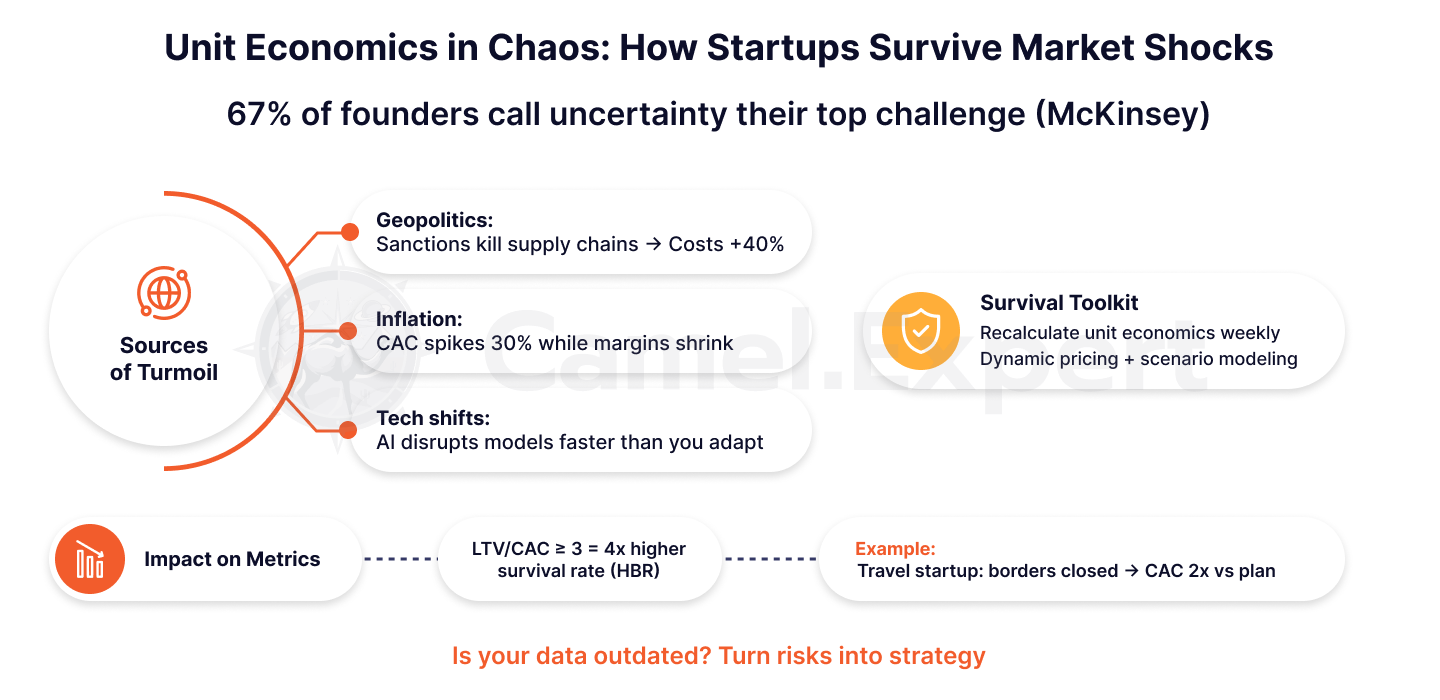 Unit Economics in Chaos: How Startups Survive Market Shocks

67% of founders call uncertainty their top challenge (McKinsey)

Sources of Turmoil

Geopolitics:
Sanctions kill supply chains → Costs +40%

Inflation:
CAC spikes 30% while margins shrink

Tech shifts:
AI disrupts models faster than you adapt

Survival Toolkit
Recalculate unit economics weekly
Dynamic pricing + scenario modeling

Camel.Expert

Impact on Metrics

LTV/CAC ≥ 3 = 4x higher survival rate (HBR)

Example:
Travel startup: borders closed → CAC 2x vs plan

Is your data outdated? Turn risks into strategy